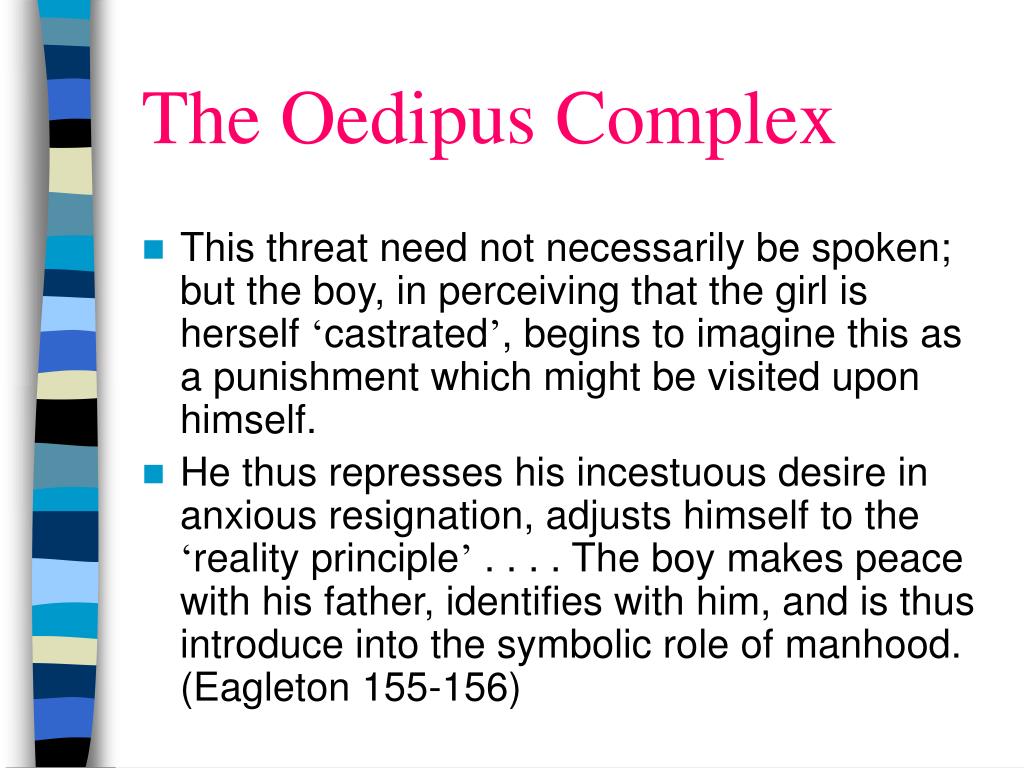 The Oedipus Complex

This threat need not necessarily be spoken; but the boy, in perceiving that the girl is herself ‘castrated’, begins to imagine this as a punishment which might be visited upon himself.

He thus represses his incestuous desire in anxious resignation, adjusts himself to the ‘reality principle’ . . . . The boy makes peace with his father, identifies with him, and is thus introduce into the symbolic role of manhood. (Eagleton 155-156)